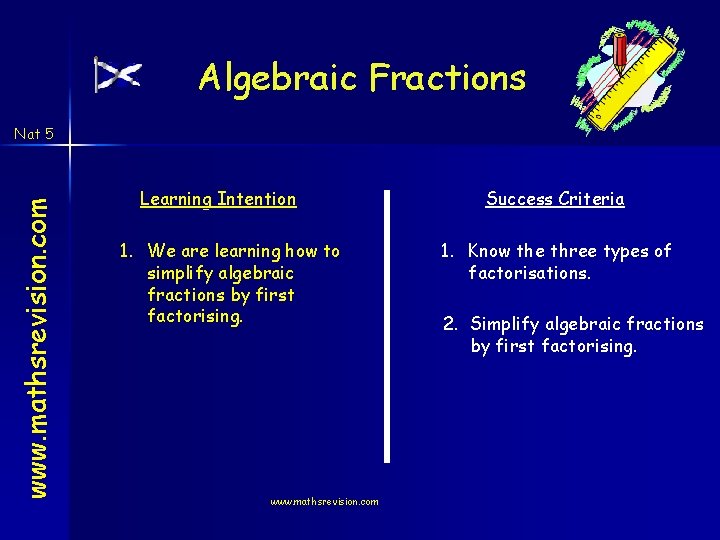 Algebraic Fractions

Nat 5

www.mathsrevision.com

Learning Intention

1. We are learning how to simplify algebraic fractions by first factorising.

Success Criteria

1. Know the three types of factorisations.

2. Simplify algebraic fractions by first factorising.

www.mathsrevision.com